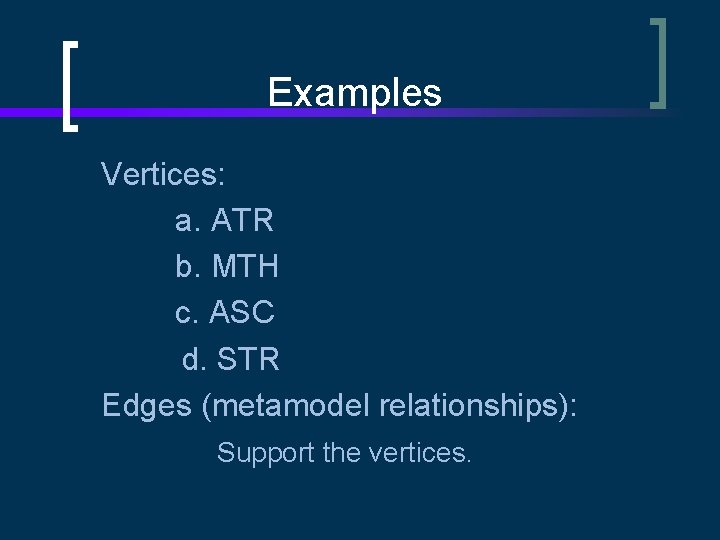 Examples

Vertices:

a. ATR

b. MTH

c. ASC

d. STR

Edges (metamodel relationships):

Support the vertices.